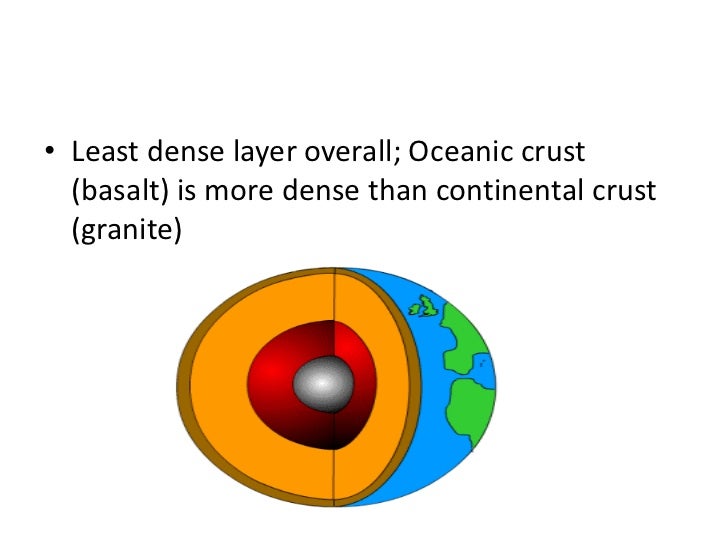 • Least dense layer overall; Oceanic crust (basalt) is more dense than continental crust (granite)